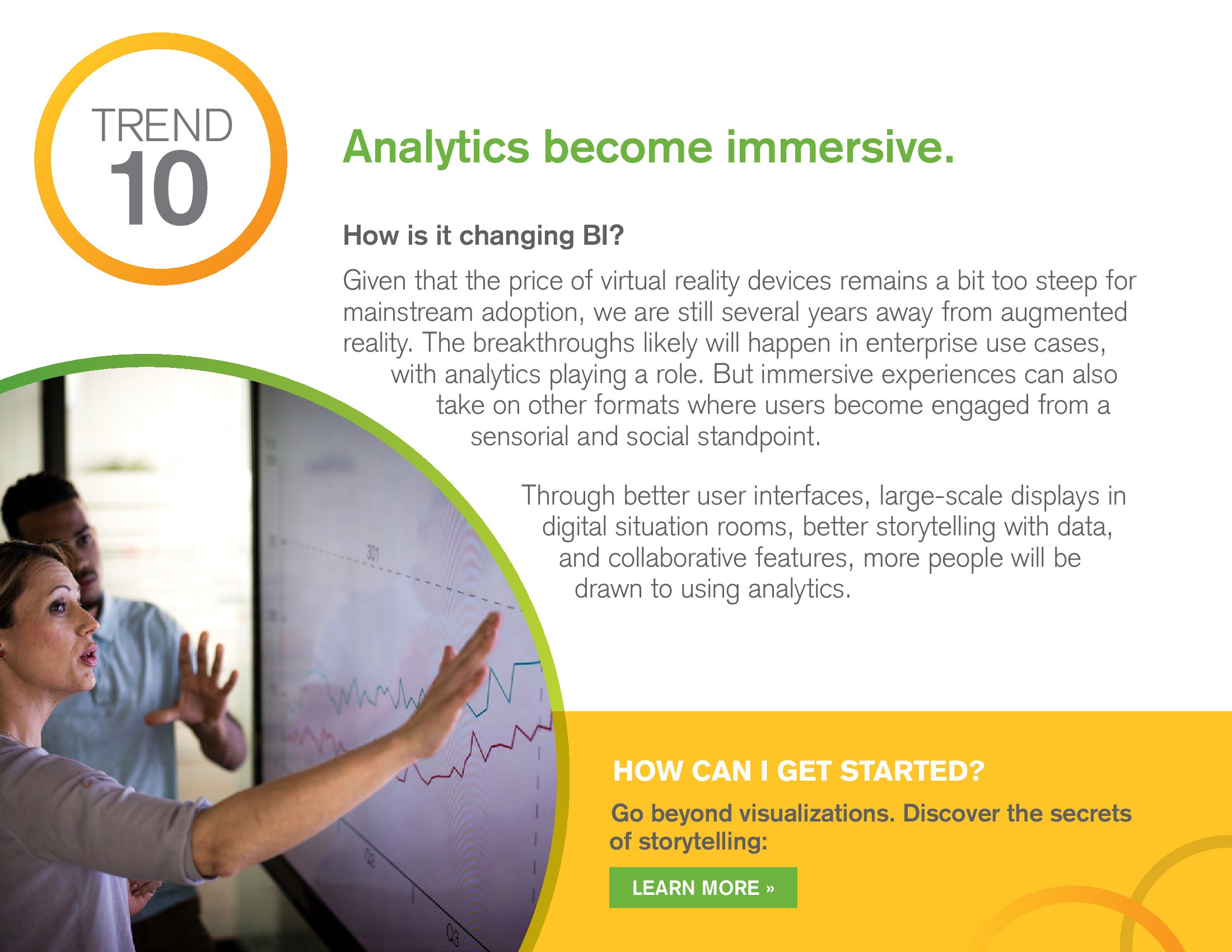 TREND
10

Analytics become immersive.

How is it changing BI?

Given that the price of virtual reality devices remains a bit too steep for mainstream adoption, we are still several years away from augmented reality. The breakthroughs likely will happen in enterprise use cases, with analytics playing a role. But immersive experiences can also take on other formats where users become engaged from a sensorial and social standpoint.

Through better user interfaces, large-scale displays in digital situation rooms, better storytelling with data, and collaborative features, more people will be drawn to using analytics.

301

Q2

Q3

HOW CAN I GET STARTED?

Go beyond visualizations. Discover the secrets of storytelling:

LEARN MORE »